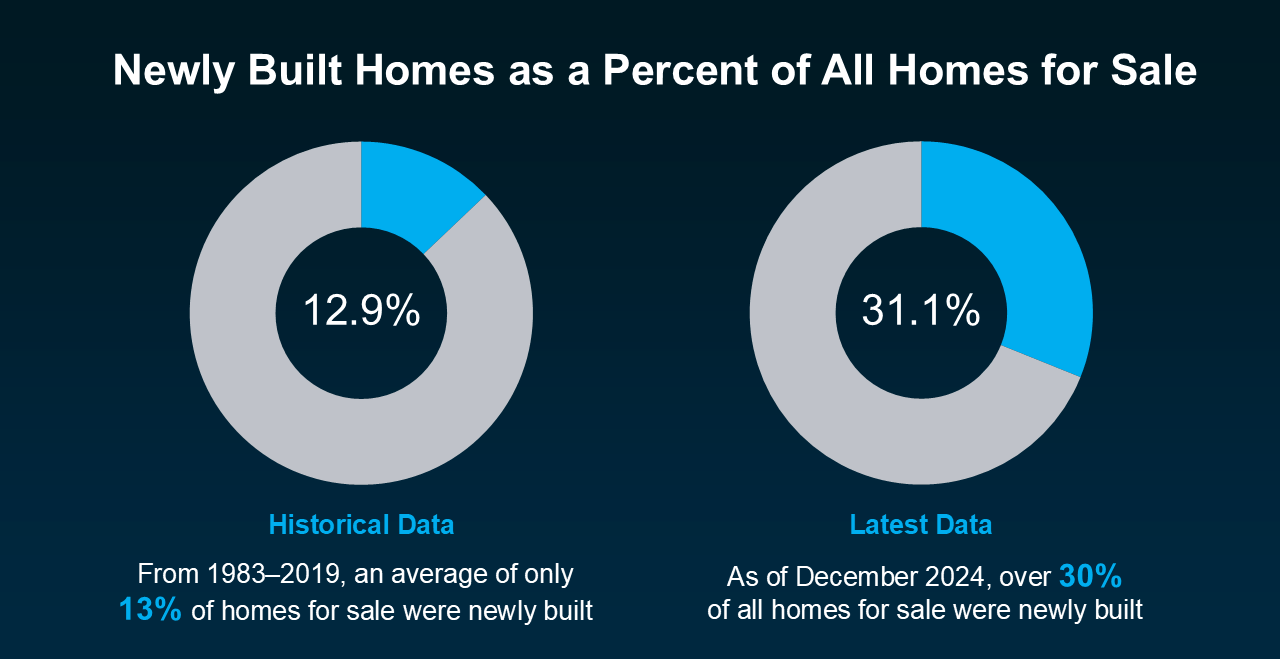 Newly Built Homes as a Percent of All Homes for Sale

12.9%

Historical Data

From 1983–2019, an average of only 13% of homes for sale were newly built

31.1%

Latest Data

As of December 2024, over 30% of all homes for sale were newly built